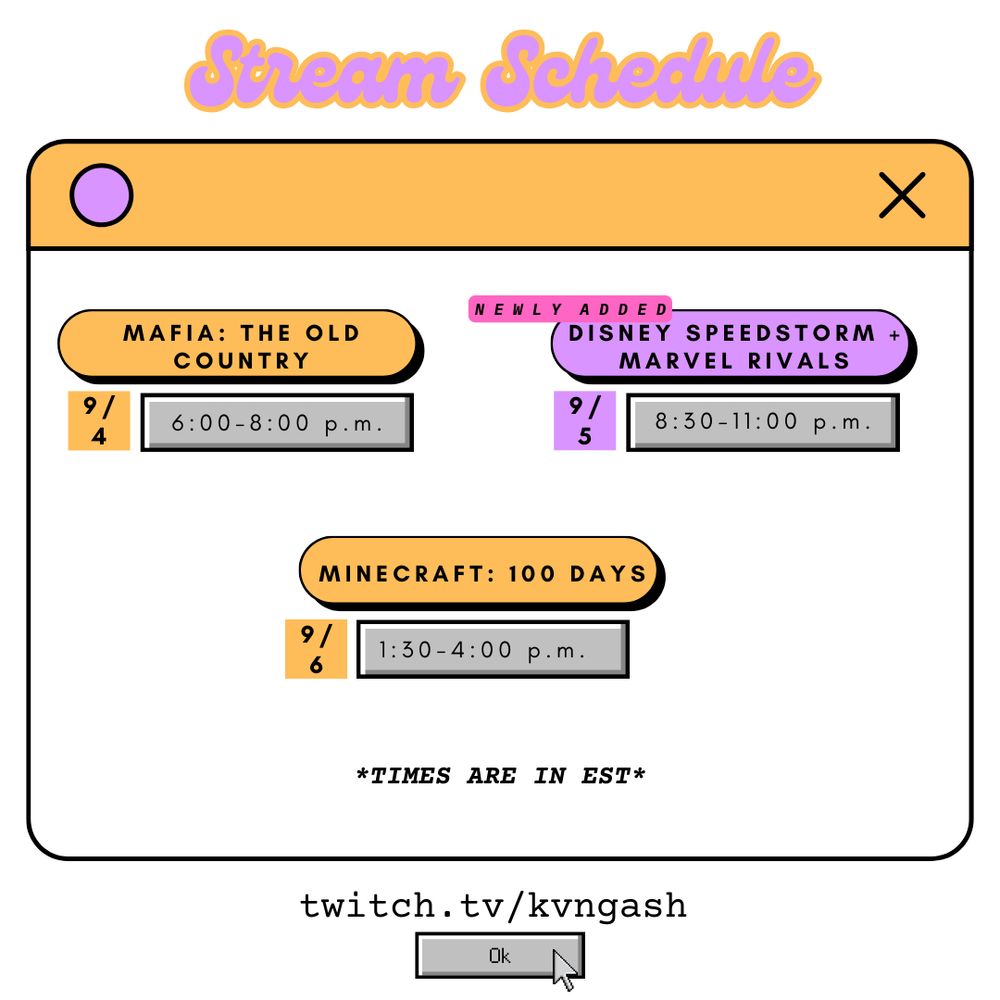 Stream Schedule

MAFIA: THE OLD COUNTRY

9/4

6:00-8:00 p.m.

NEWLY ADDED

DISNEY SPEEDSTORM + MARVEL RIVALS

9/5

8:30-11:00 p.m.

MINECRAFT: 100 DAYS

9/6

1:30-4:00 p.m.

*TIMES ARE IN EST*

twitch.tv/kvngash

Ok